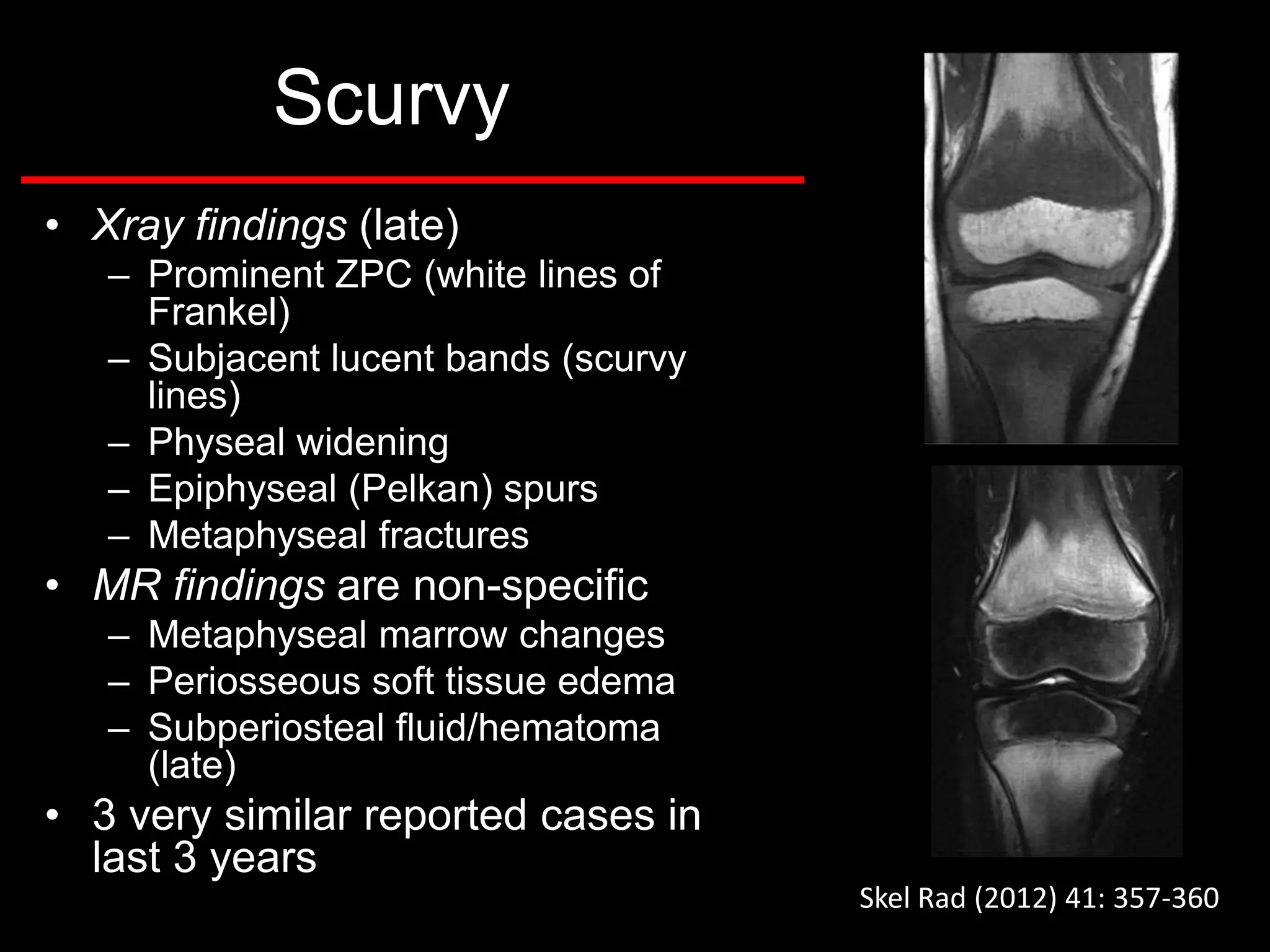 Scurvy

• Xray findings (late)
  – Prominent ZPC (white lines of Frankel)
  – Subjacent lucent bands (scurvy lines)
  – Physeal widening
  – Epiphyseal (Pelkan) spurs
  – Metaphyseal fractures
• MR findings are non-specific
  – Metaphyseal marrow changes
  – Periosseous soft tissue edema
  – Subperiosteal fluid/hematoma (late)
• 3 very similar reported cases in last 3 years

Skel Rad (2012) 41: 357-360